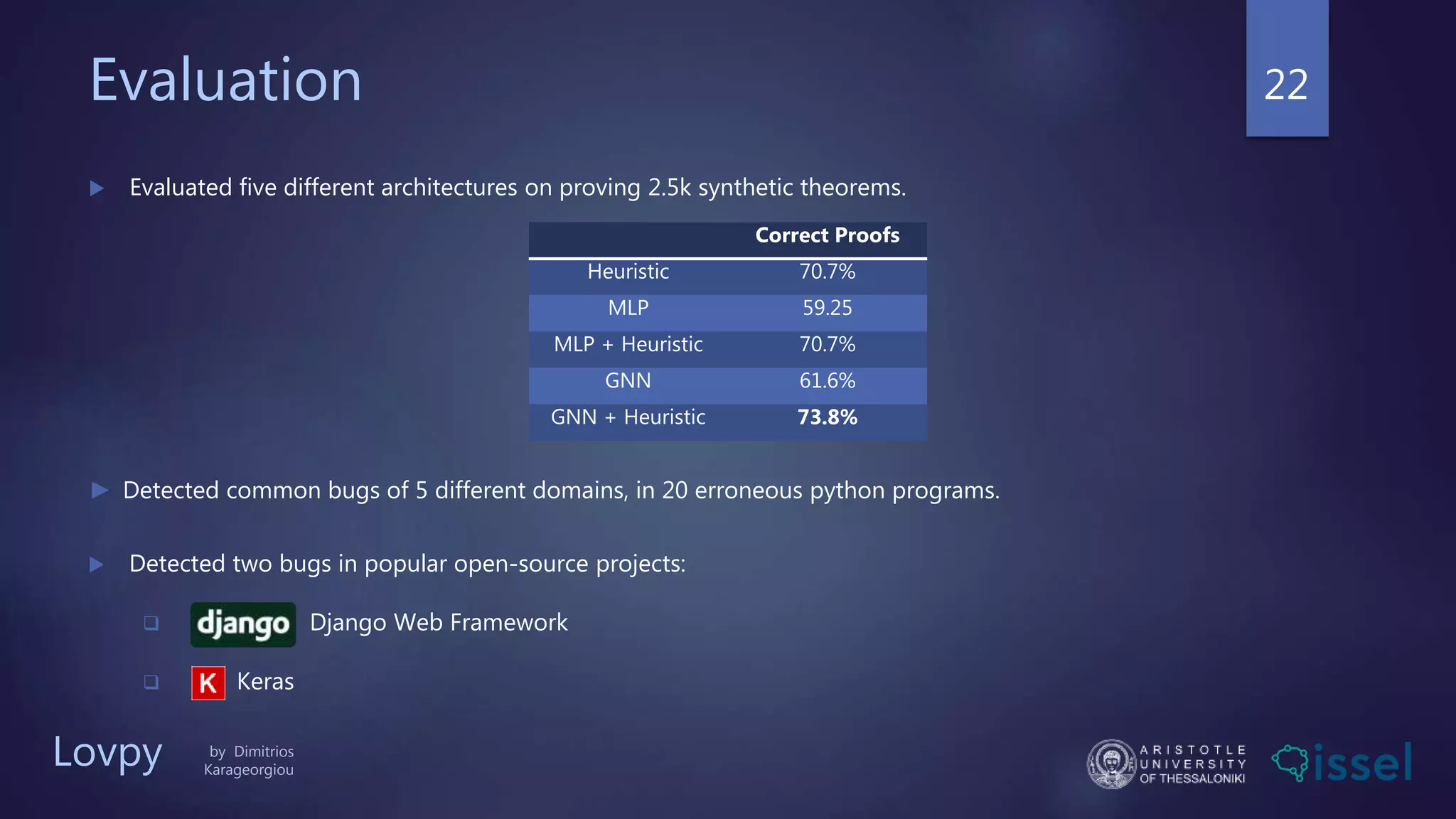 Evaluation

22

Evaluated five different architectures on proving 2.5k synthetic theorems.

| | Correct Proofs |
|---|---|
| Heuristic | 70.7% |
| MLP | 59.25 |
| MLP + Heuristic | 70.7% |
| GNN | 61.6% |
| GNN + Heuristic | **73.8%** |

Detected common bugs of 5 different domains, in 20 erroneous python programs.

Detected two bugs in popular open-source projects:

django Django Web Framework

K Keras

Lovpy by Dimitrios Karageorgiou

ARISTOTLE UNIVERSITY OF THESSALONIKI

issel